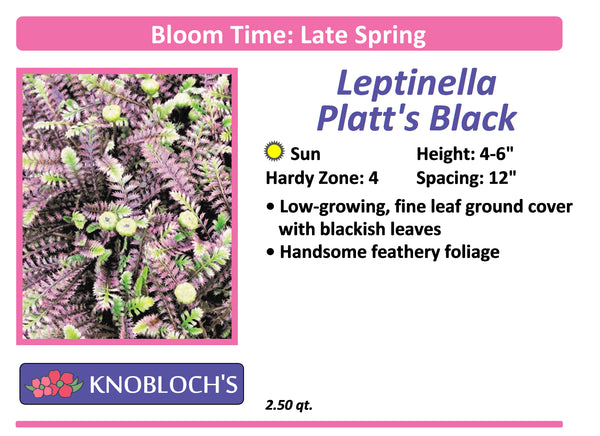 Bloom Time: Late Spring

Leptinella Platt's Black

Sun
Height: 4-6"
Hardy Zone: 4
Spacing: 12"

• Low-growing, fine leaf ground cover with blackish leaves
• Handsome feathery foliage

KNOBLOCH'S

2.50 qt.